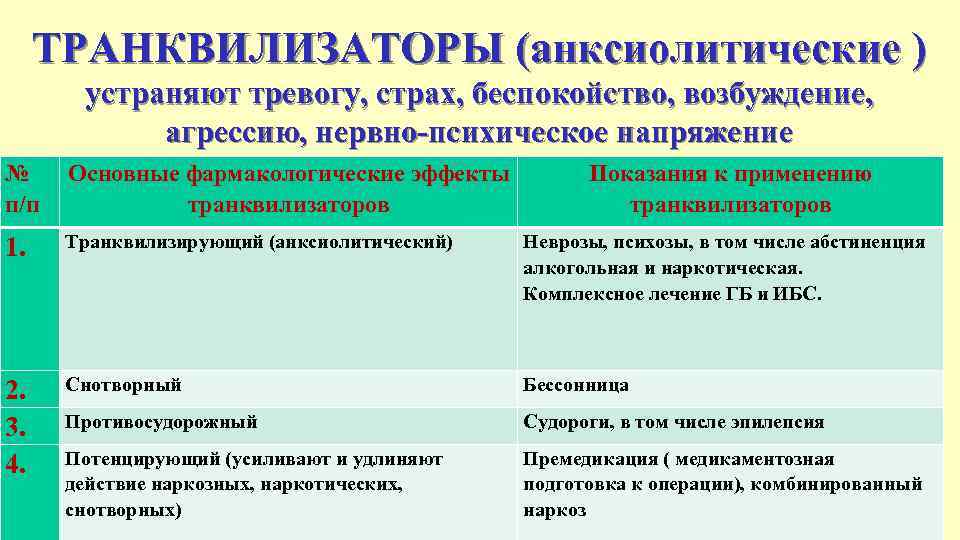 ТРАНКВИЛИЗАТОРЫ (анксиолитические )
устраняют тревогу, страх, беспокойство, возбуждение, агрессию, нервно-психическое напряжение

| № п/п | Основные фармакологические эффекты транквилизаторов | Показания к применению транквилизаторов |
|---|---|---|
| 1. | Транквилизирующий (анксиолитический) | Неврозы, психозы, в том числе абстиненция алкогольная и наркотическая. Комплексное лечение ГБ и ИБС. |
| 2. | Снотворный | Бессонница |
| 3. | Противосудорожный | Судороги, в том числе эпилепсия |
| 4. | Потенцирующий (усиливают и удлиняют действие наркозных, наркотических, снотворных) | Премедикация ( медикаментозная подготовка к операции), комбинированный наркоз |